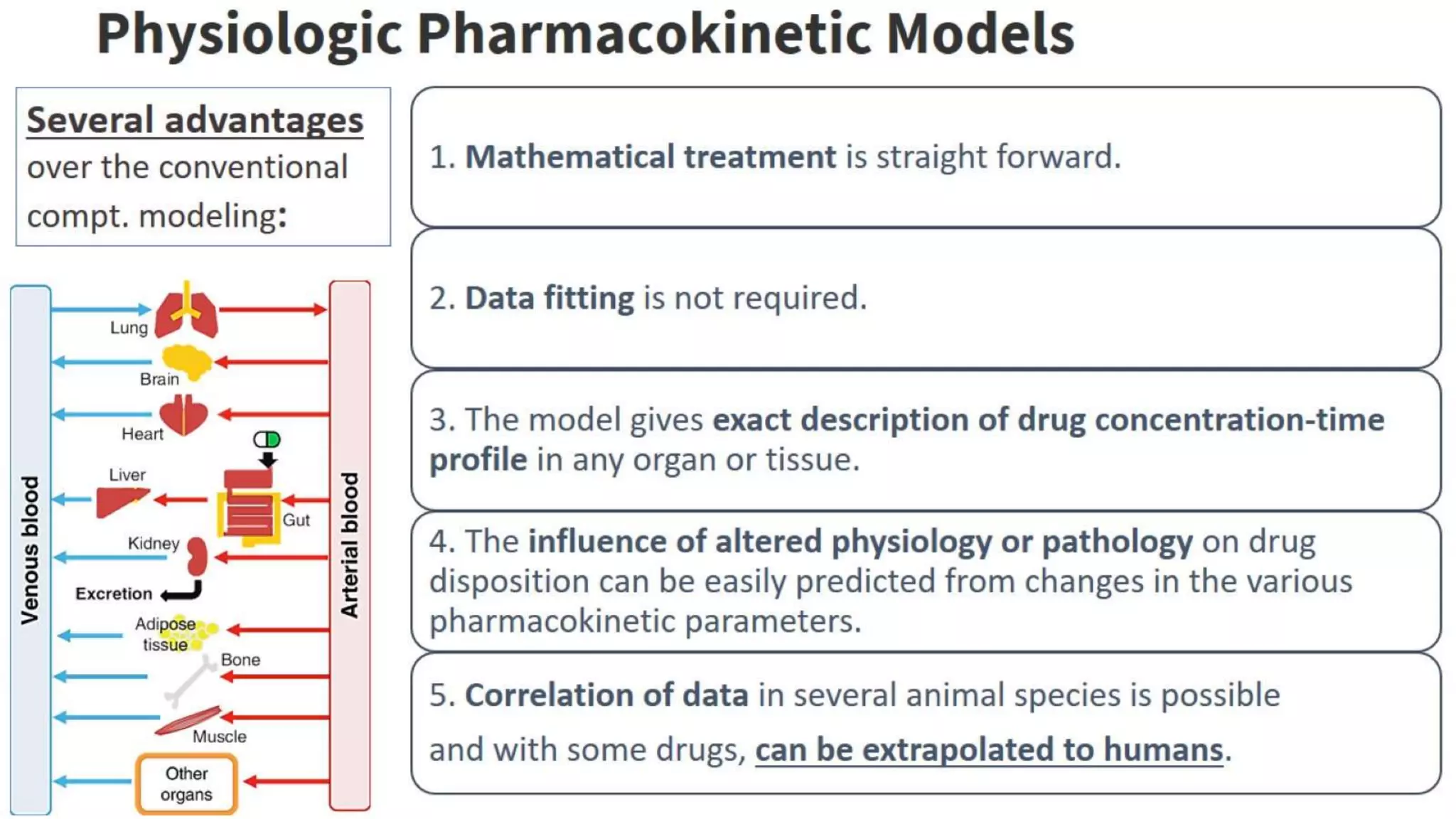 Physiologic Pharmacokinetic Models

Several advantages over the conventional compt. modeling:

Venous blood

Lung

Brain

Heart

Liver

Gut

Kidney

Excretion

Adipose tissue

Bone

Muscle

Other organs

Arterial blood

1. Mathematical treatment is straight forward.

2. Data fitting is not required.

3. The model gives exact description of drug concentration-time profile in any organ or tissue.

4. The influence of altered physiology or pathology on drug disposition can be easily predicted from changes in the various pharmacokinetic parameters.

5. Correlation of data in several animal species is possible and with some drugs, can be extrapolated to humans.